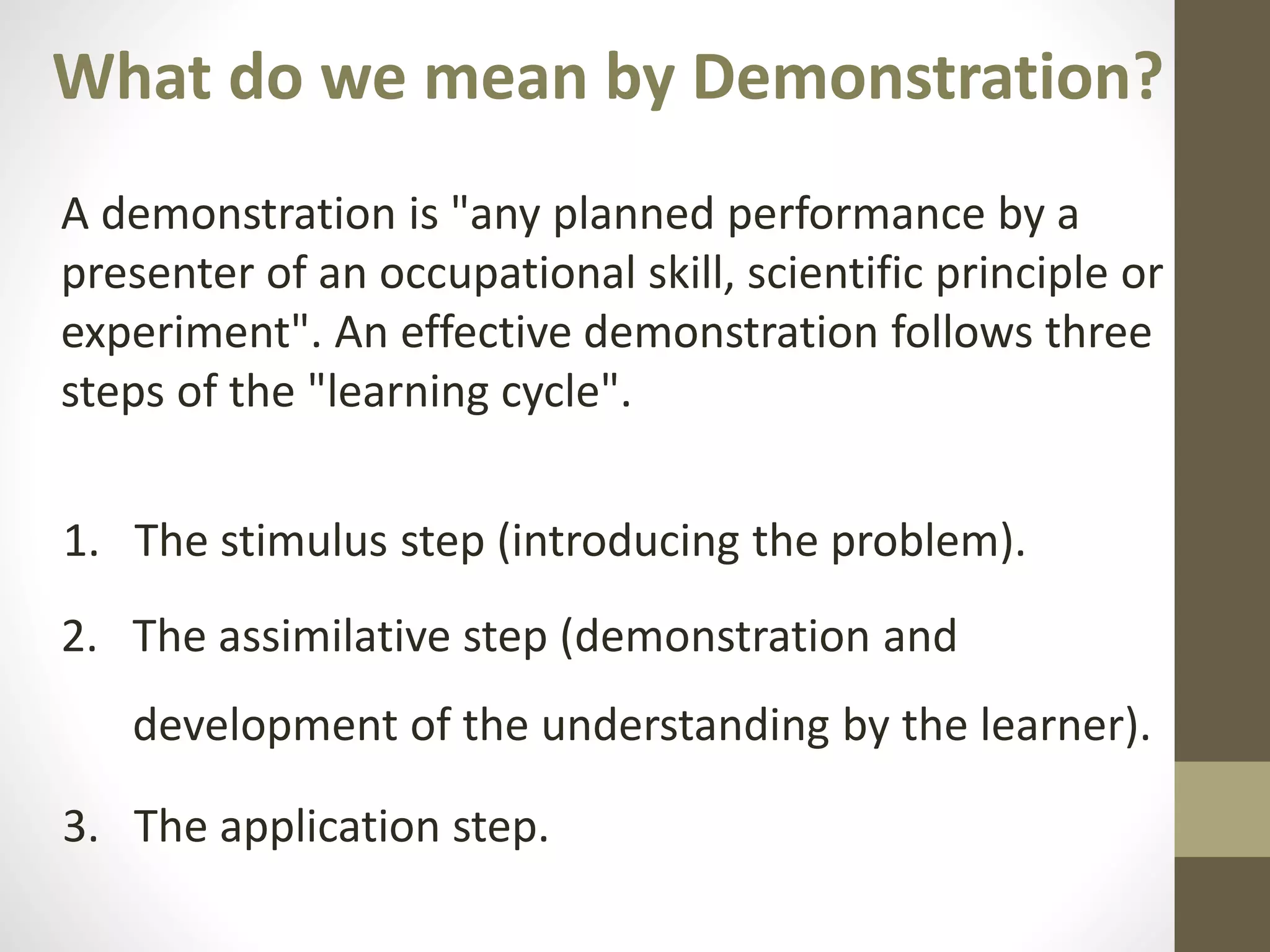 What do we mean by Demonstration?

A demonstration is "any planned performance by a presenter of an occupational skill, scientific principle or experiment". An effective demonstration follows three steps of the "learning cycle".

1. The stimulus step (introducing the problem).
2. The assimilative step (demonstration and development of the understanding by the learner).
3. The application step.